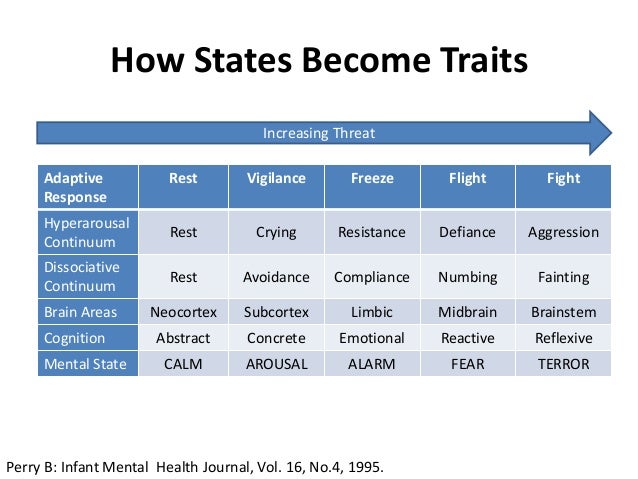 How States Become Traits

Increasing Threat

| Adaptive Response | Rest | Vigilance | Freeze | Flight | Fight |
|---|---|---|---|---|---|
| Hyperarousal Continuum | Rest | Crying | Resistance | Defiance | Aggression |
| Dissociative Continuum | Rest | Avoidance | Compliance | Numbing | Fainting |
| Brain Areas | Neocortex | Subcortex | Limbic | Midbrain | Brainstem |
| Cognition | Abstract | Concrete | Emotional | Reactive | Reflexive |
| Mental State | CALM | AROUSAL | ALARM | FEAR | TERROR |

Perry B: Infant Mental Health Journal, Vol. 16, No.4, 1995.